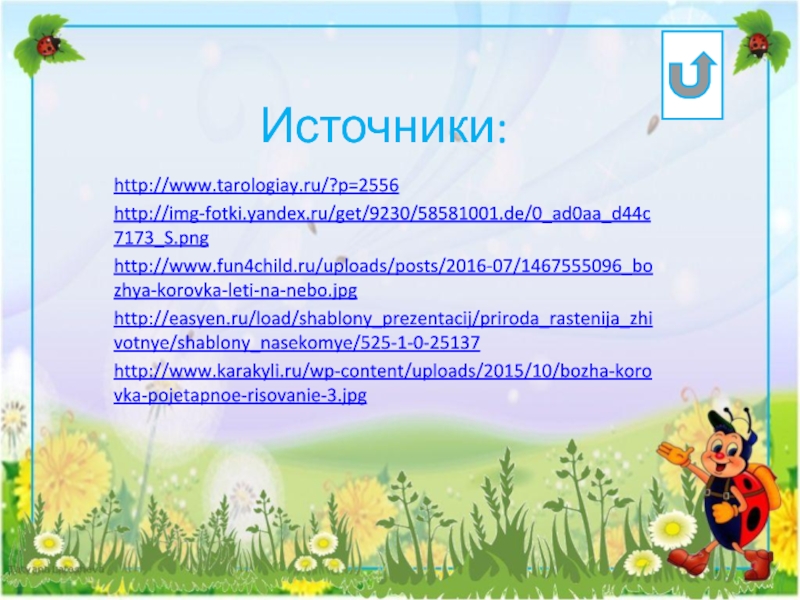 Источники:

http://www.tarologiay.ru/?p=2556

http://img-fotki.yandex.ru/get/9230/58581001.de/0_ad0aa_d44c7173_S.png

http://www.fun4child.ru/uploads/posts/2016-07/1467555096_bozhya-korovka-leti-na-nebo.jpg

http://easyen.ru/load/shablony_prezentacij/priroda_rastenija_zhivotnye/shablony_nasekomye/525-1-0-25137

http://www.karakyli.ru/wp-content/uploads/2015/10/bozha-korovka-pojetapnoe-risovanie-3.jpg